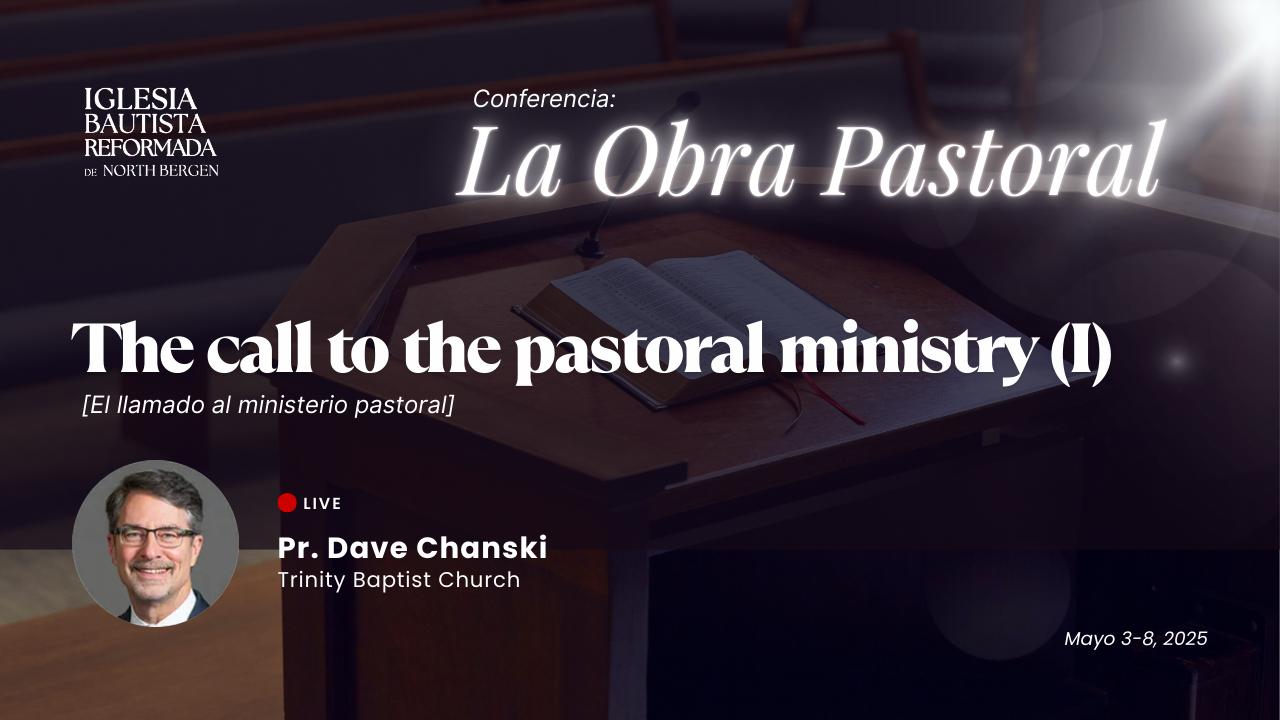 IGLESIA BAUTISTA REFORMADA DE NORTH BERGEN

Conferencia:
La Obra Pastoral

The call to the pastoral ministry (I)
[El llamado al ministerio pastoral]

LIVE
Pr. Dave Chanski
Trinity Baptist Church

Mayo 3-8, 2025